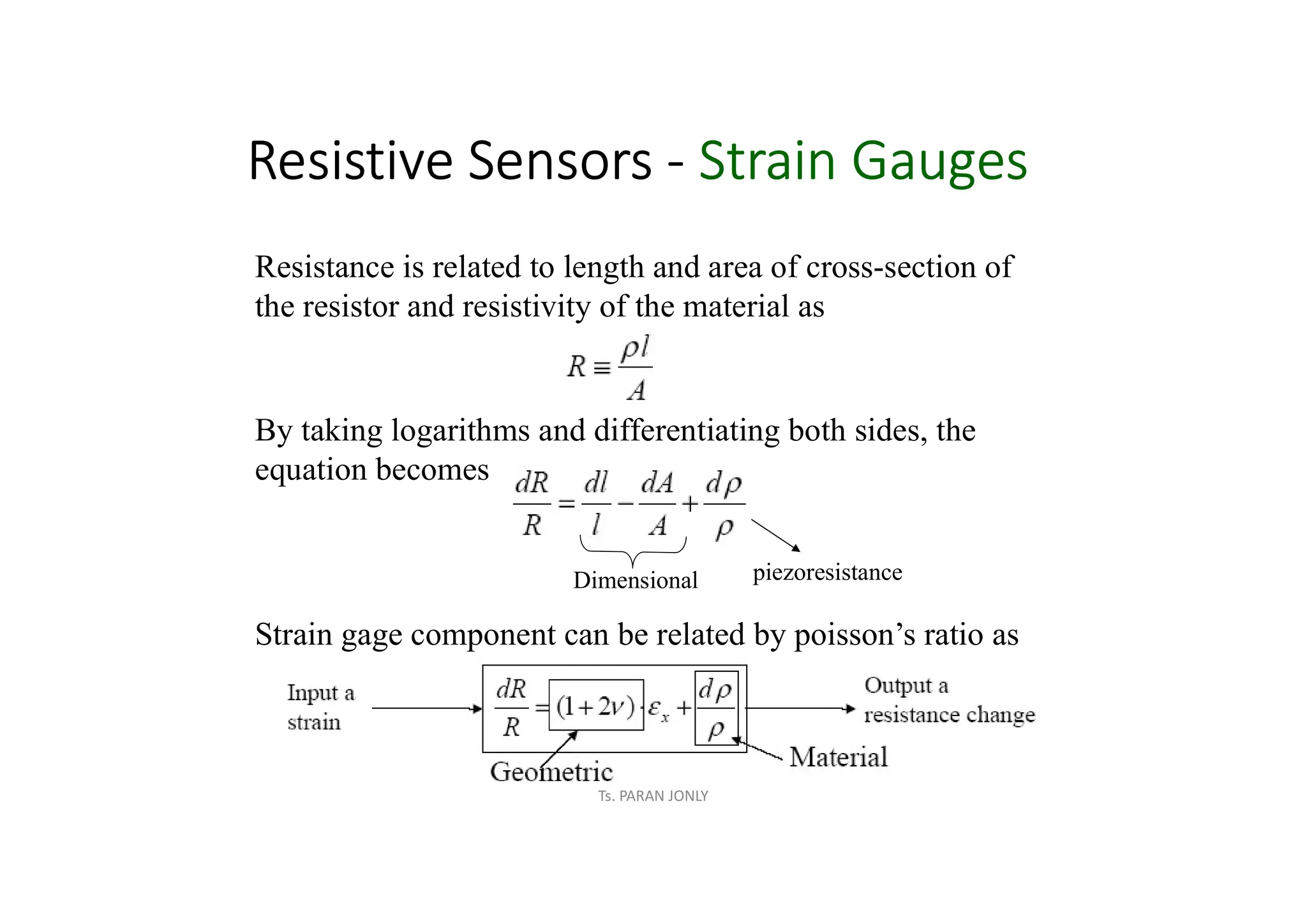 Resistive Sensors - Strain Gauges

Resistance is related to length and area of cross-section of the resistor and resistivity of the material as

$R \equiv \frac{\rho l}{A}$

By taking logarithms and differentiating both sides, the equation becomes $\frac{dR}{R} = \frac{dl}{l} - \frac{dA}{A} + \frac{d\rho}{\rho}$

Dimensional

piezoresistance

Strain gage component can be related by poisson's ratio as

Input a strain

$\frac{dR}{R} = (1+2\nu) \cdot \varepsilon_x + \frac{d\rho}{\rho}$

Output a resistance change

Geometric

Material

Ts. PARAN JONLY